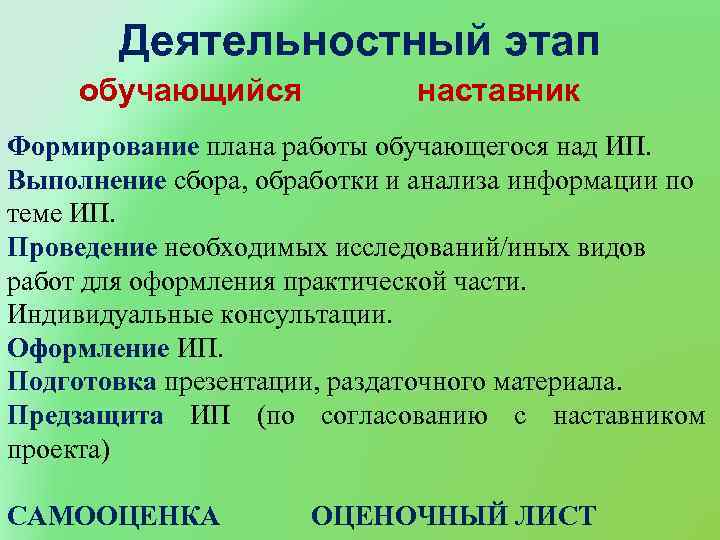 Деятельностный этап

обучающийся наставник

Формирование плана работы обучающегося над ИП.
Выполнение сбора, обработки и анализа информации по теме ИП.
Проведение необходимых исследований/иных видов работ для оформления практической части.
Индивидуальные консультации.
Оформление ИП.
Подготовка презентации, раздаточного материала.
Предзащита ИП (по согласованию с наставником проекта)

САМООЦЕНКА ОЦЕНОЧНЫЙ ЛИСТ